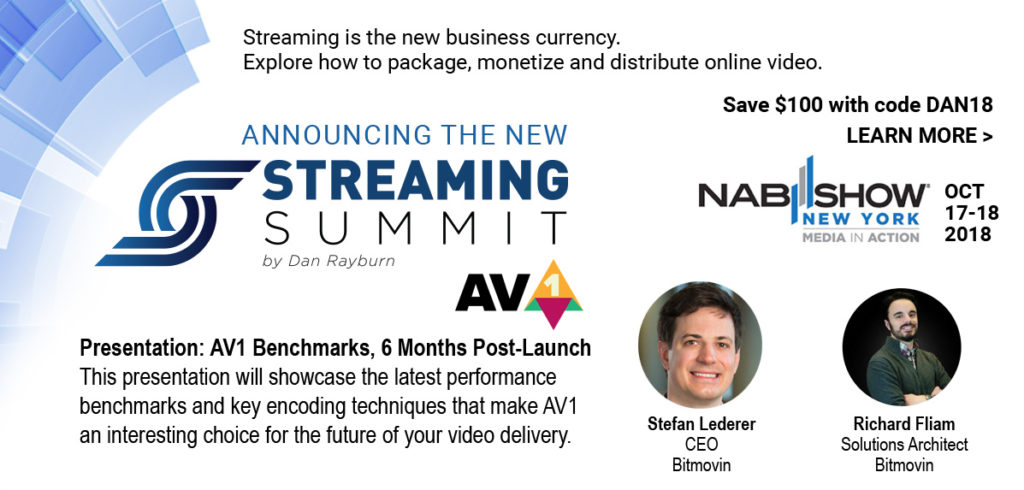 Streaming is the new business currency.
Explore how to package, monetize and distribute online video.

Save $100 with code DAN18
LEARN MORE >

ANNOUNCING THE NEW
STREAMING
SUMMIT
by Dan Rayburn

NAB SHOW
NEW YORK
MEDIA IN ACTION
OCT 17-18 2018

AV1

Presentation: AV1 Benchmarks, 6 Months Post-Launch
This presentation will showcase the latest performance benchmarks and key encoding techniques that make AV1 an interesting choice for the future of your video delivery.

Stefan Lederer
CEO
Bitmovin

Richard Fliam
Solutions Architect
Bitmovin